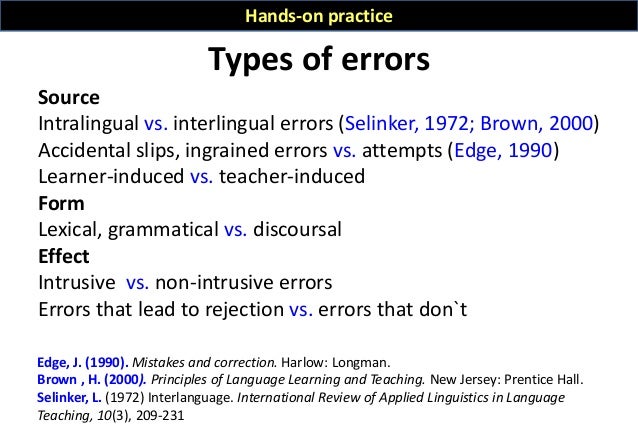 Hands-on practice

Types of errors

Source
Intralingual vs. interlingual errors (Selinker, 1972; Brown, 2000)
Accidental slips, ingrained errors vs. attempts (Edge, 1990)
Learner-induced vs. teacher-induced
Form
Lexical, grammatical vs. discoursal
Effect
Intrusive vs. non-intrusive errors
Errors that lead to rejection vs. errors that don`t

Edge, J. (1990). Mistakes and correction. Harlow: Longman.
Brown , H. (2000). Principles of Language Learning and Teaching. New Jersey: Prentice Hall.
Selinker, L. (1972) Interlanguage. International Review of Applied Linguistics in Language Teaching, 10(3), 209-231